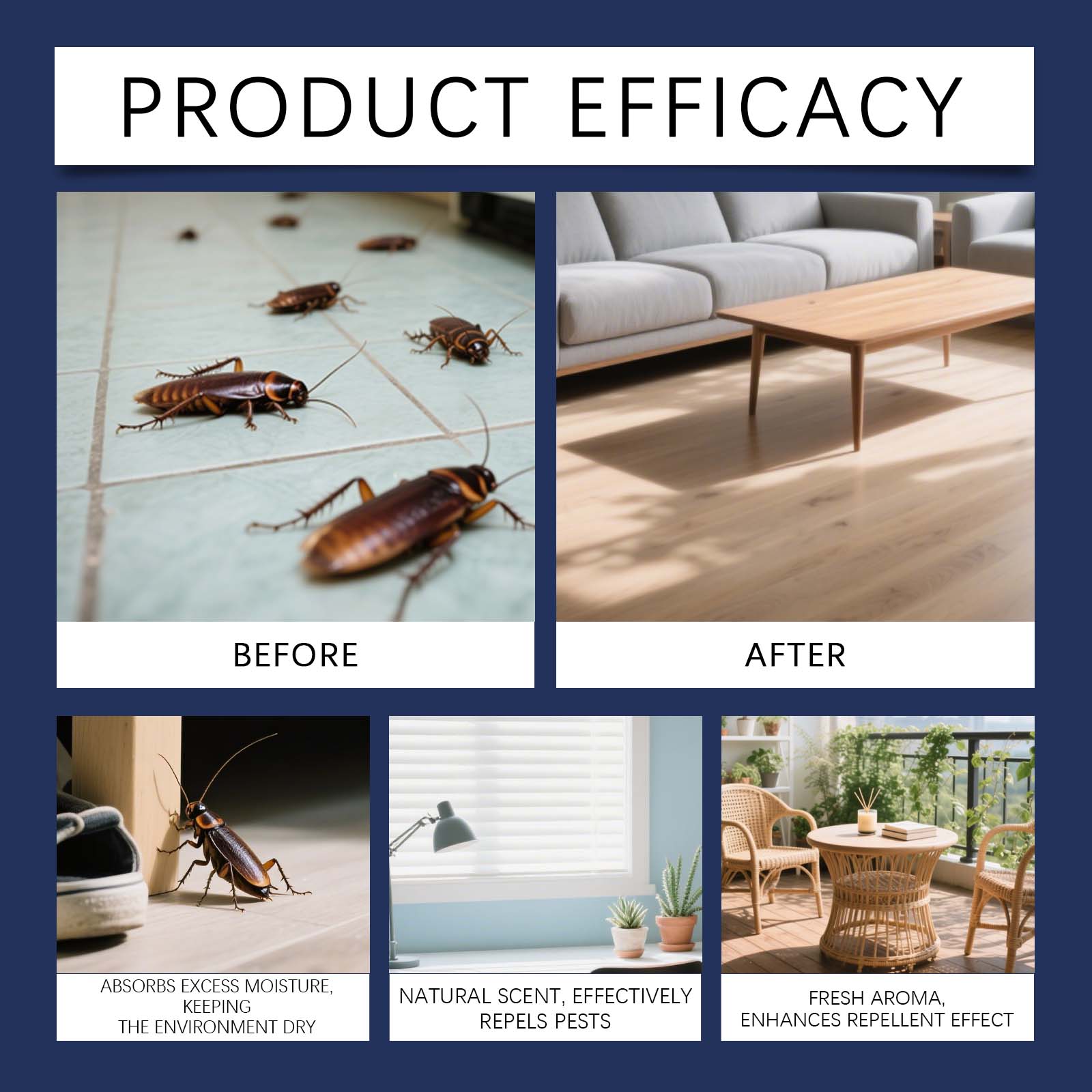 PRODUCT EFFICACY

BEFORE

AFTER

ABSORBS EXCESS MOISTURE, KEEPING THE ENVIRONMENT DRY

NATURAL SCENT, EFFECTIVELY REPELS PESTS

FRESH AROMA, ENHANCES REPELLENT EFFECT